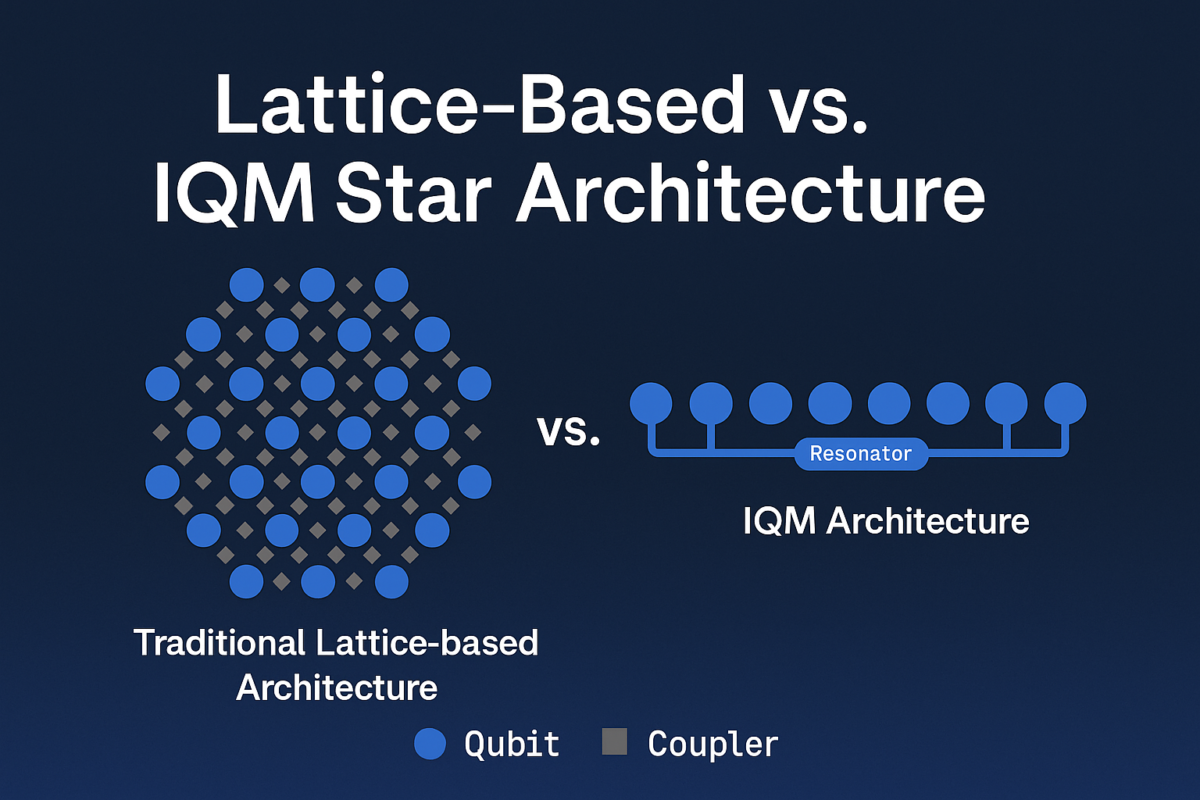 Lattice-Based vs.
IQM Star Architecture

vs.

Resonator

IQM Architecture

Traditional Lattice-based Architecture

Qubit Coupler